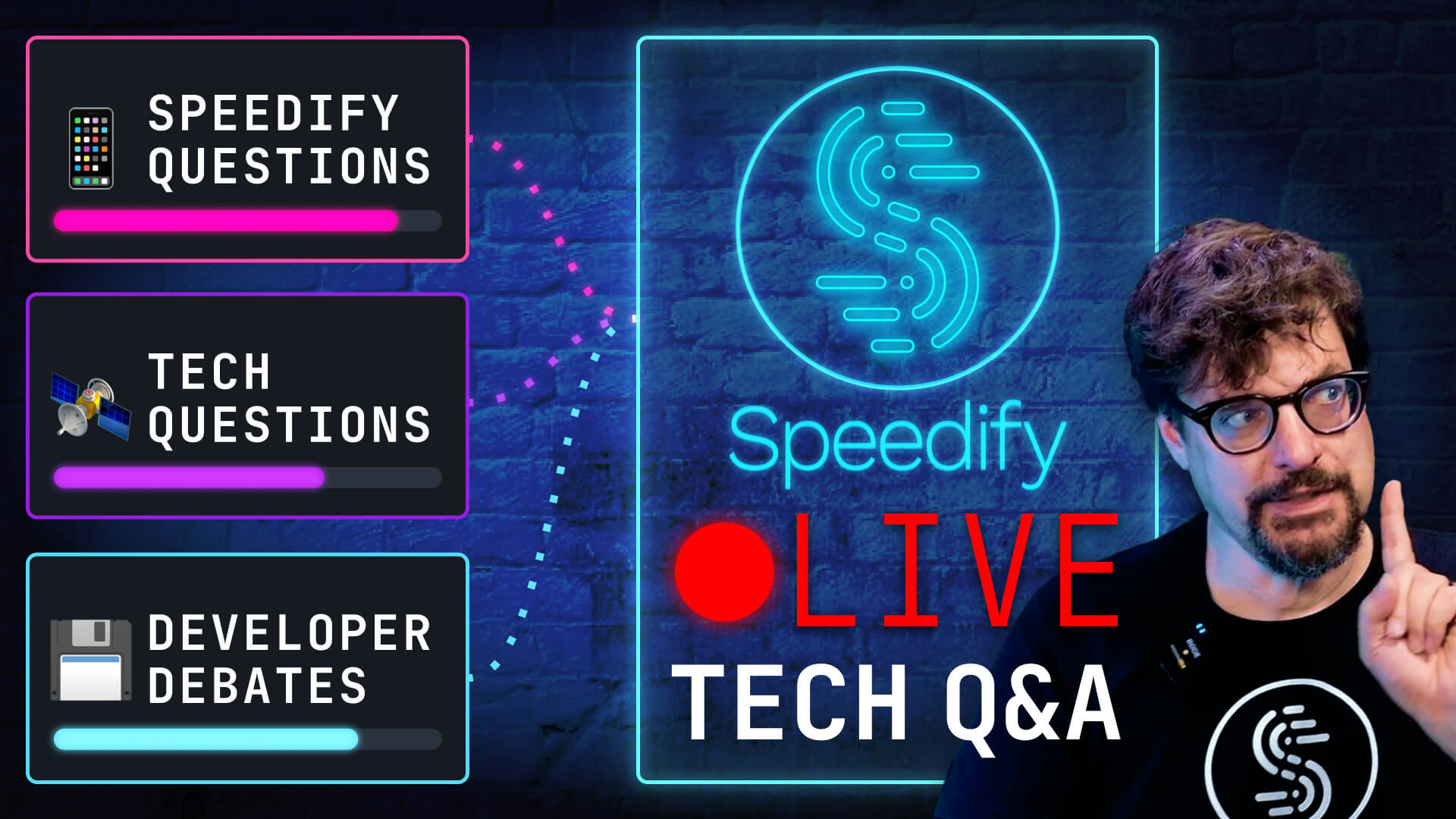 SPEEDIFY QUESTIONS

TECH QUESTIONS

DEVELOPER DEBATES

Speedify

LIVE

TECH Q&A